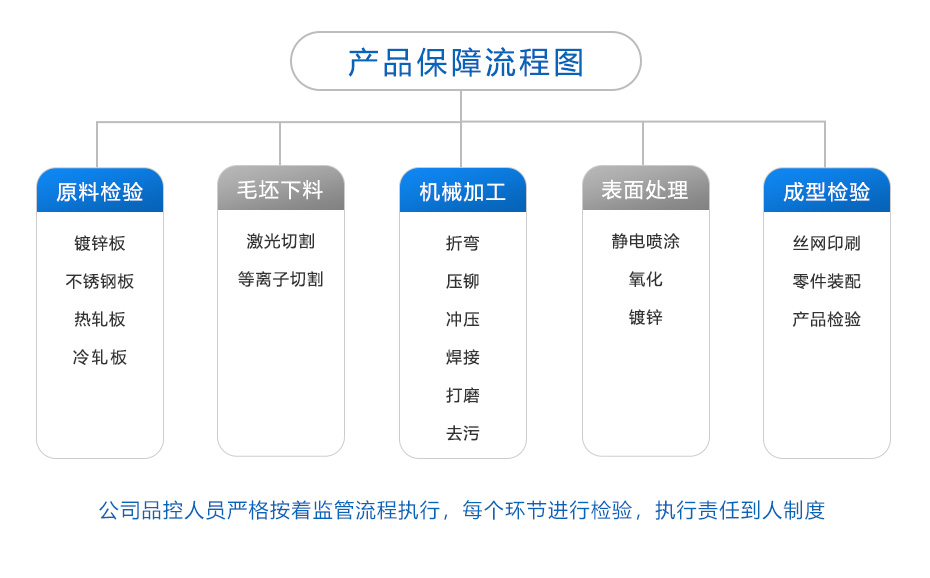 产品保障流程图

原料检验

镀锌板
不锈钢板
热轧板
冷轧板

毛坯下料

激光切割
等离子切割

机械加工

折弯
压铆
冲压
焊接
打磨
去污

表面处理

静电喷涂
氧化
镀锌

成型检验

丝网印刷
零件装配
产品检验

公司品控人员严格按着监管流程执行，每个环节进行检验，执行责任到人制度